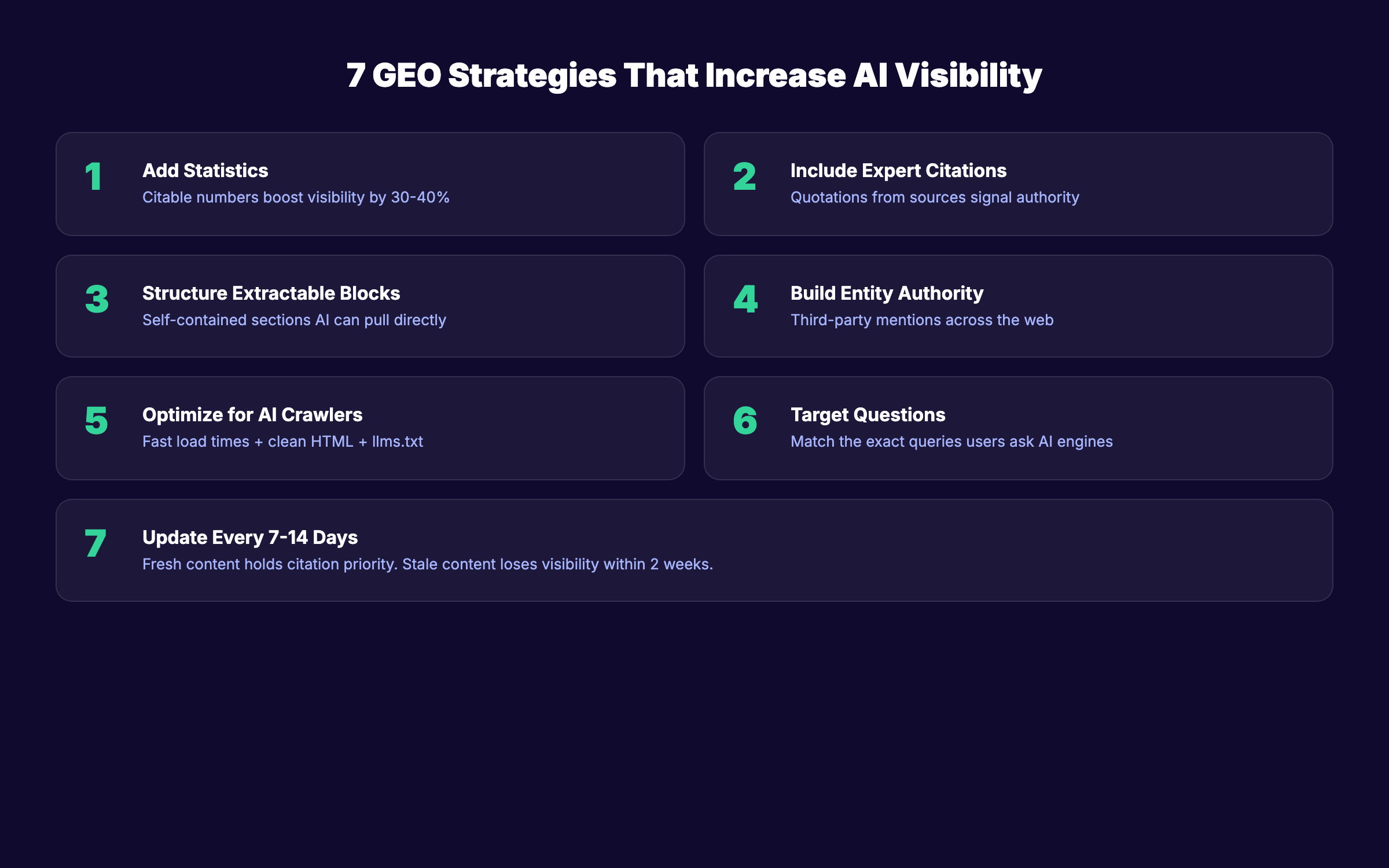 7 GEO Strategies That Increase AI Visibility

1
Add Statistics
Citable numbers boost visibility by 30-40%

2
Include Expert Citations
Quotations from sources signal authority

3
Structure Extractable Blocks
Self-contained sections AI can pull directly

4
Build Entity Authority
Third-party mentions across the web

5
Optimize for AI Crawlers
Fast load times + clean HTML + llms.txt

6
Target Questions
Match the exact queries users ask AI engines

7
Update Every 7-14 Days
Fresh content holds citation priority. Stale content loses visibility within 2 weeks.